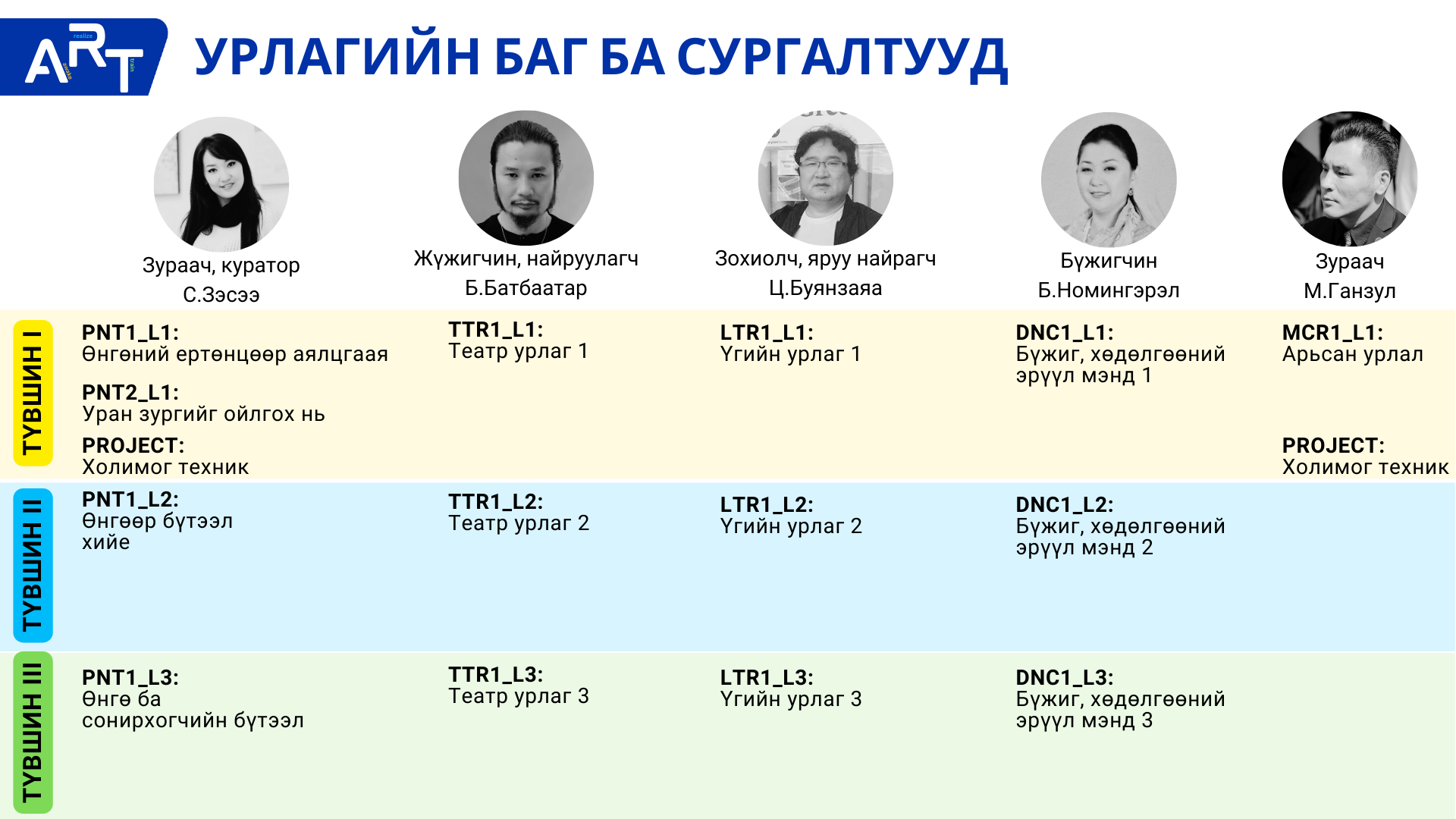 ART realize train

УРЛАГИЙН БАГ БА СУРГАЛТУУД

Зураач, куратор
С.Зэсээ

Жүжигчин, найруулагч
Б.Батбаатар

Зохиолч, яруу найрагч
Ц.Буянзаяа

Бүжигчин
Б.Номингэрэл

Зураач
М.Ганзул

ТҮВШИН I

PNT1_L1:
Өнгөний ертөнцөөр аялцгаая

PNT2_L1:
Уран зургийг ойлгох нь

PROJECT:
Холимог техник

TTR1_L1:
Театр урлаг 1

LTR1_L1:
Үгийн урлаг 1

DNC1_L1:
Бүжиг, хөдөлгөөний эрүүл мэнд 1

MCR1_L1:
Арьсан урлал

PROJECT:
Холимог техник

ТҮВШИН II

PNT1_L2:
Өнгөөр бүтээл хийе

TTR1_L2:
Театр урлаг 2

LTR1_L2:
Үгийн урлаг 2

DNC1_L2:
Бүжиг, хөдөлгөөний эрүүл мэнд 2

ТҮВШИН III

PNT1_L3:
Өнгө ба сонирхогчийн бүтээл

TTR1_L3:
Театр урлаг 3

LTR1_L3:
Үгийн урлаг 3

DNC1_L3:
Бүжиг, хөдөлгөөний эрүүл мэнд 3